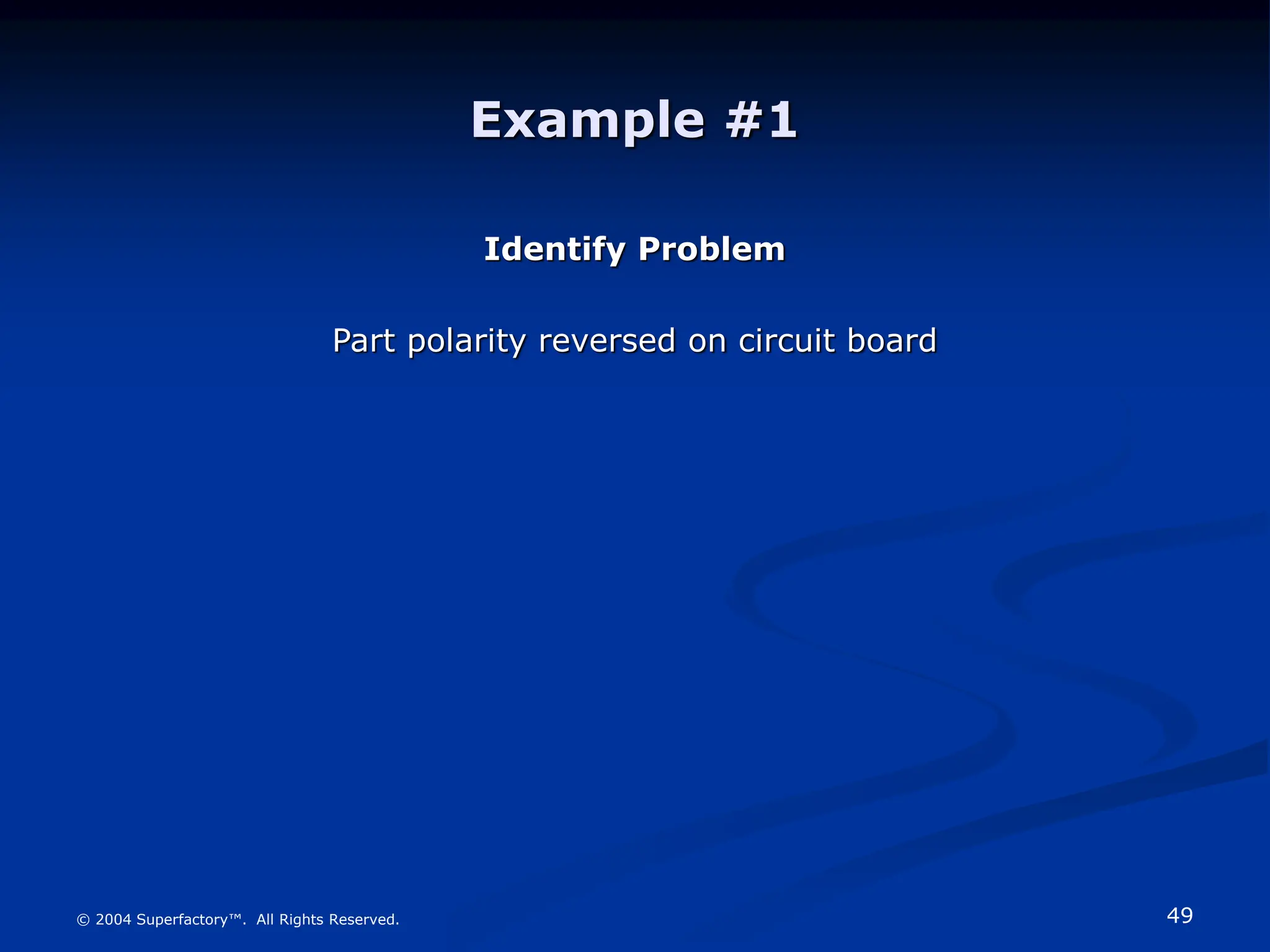 Example #1

Identify Problem

Part polarity reversed on circuit board

© 2004 Superfactory™. All Rights Reserved.

49